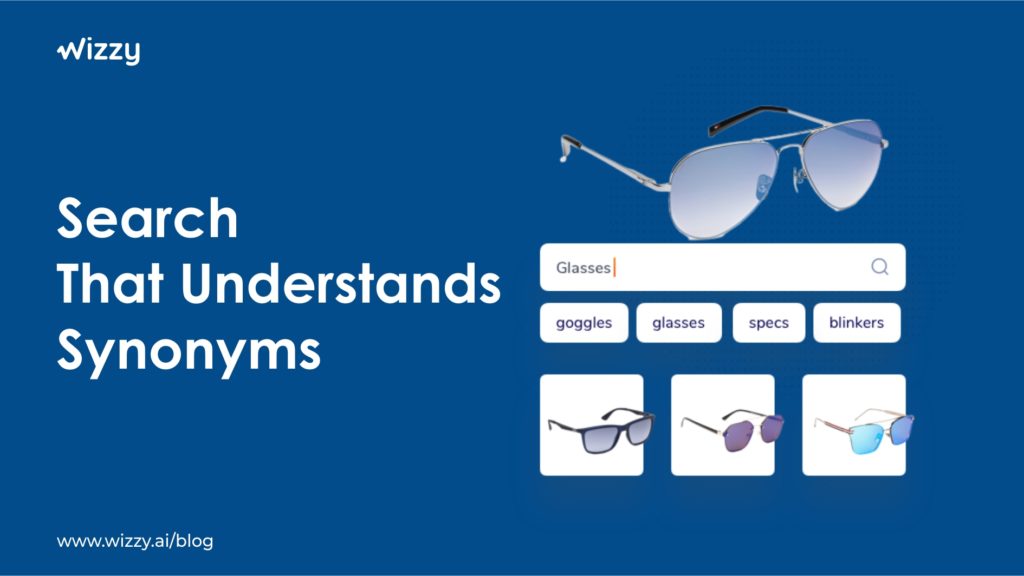 wizzy

Search
That Understands
Synonyms

Glasses

goggles glasses specs blinkers

www.wizzy.ai/blog